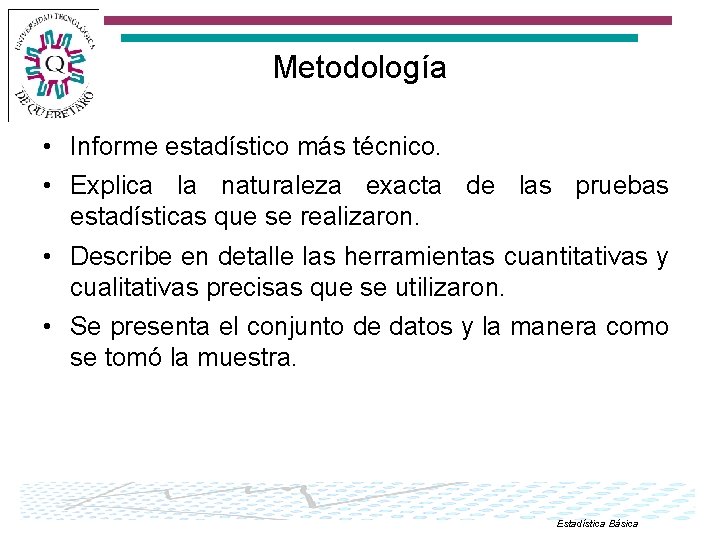 UNIVERSIDAD TECNOLÓGICA DE QUERÉTARO

Q

Metodología

• Informe estadístico más técnico.

• Explica la naturaleza exacta de las pruebas estadísticas que se realizaron.

• Describe en detalle las herramientas cuantitativas y cualitativas precisas que se utilizaron.

• Se presenta el conjunto de datos y la manera como se tomó la muestra.

Estadística Básica